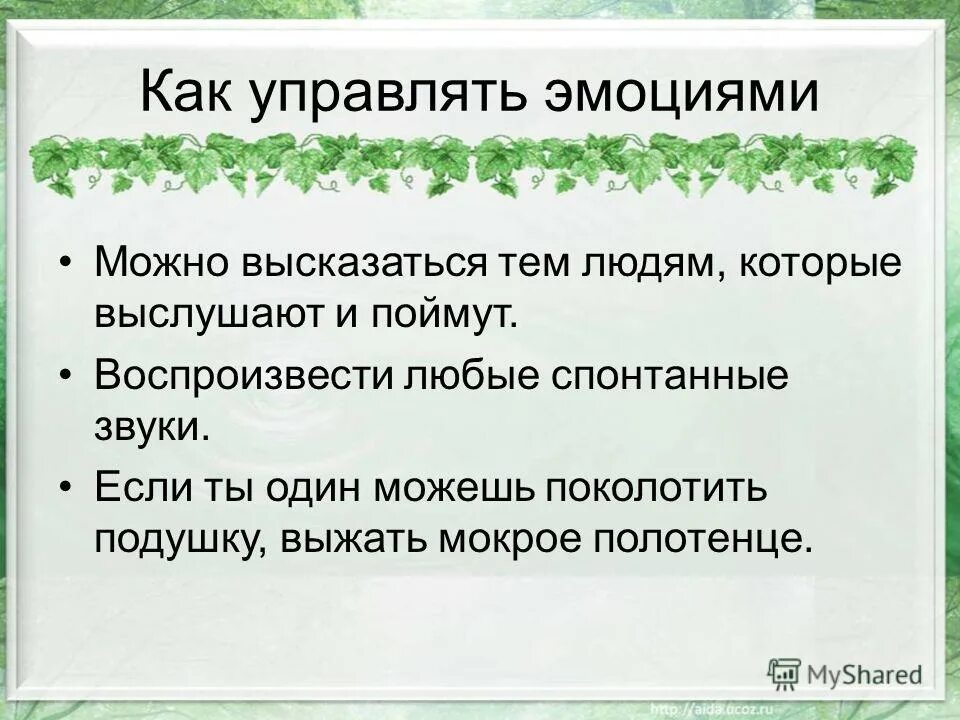 Как управлять эмоциями

• Можно высказаться тем людям, которые выслушают и поймут.
• Воспроизвести любые спонтанные звуки.
• Если ты один можешь поколотить подушку, выжать мокрое полотенце.

MyShared

http://aida.ucoz.ru